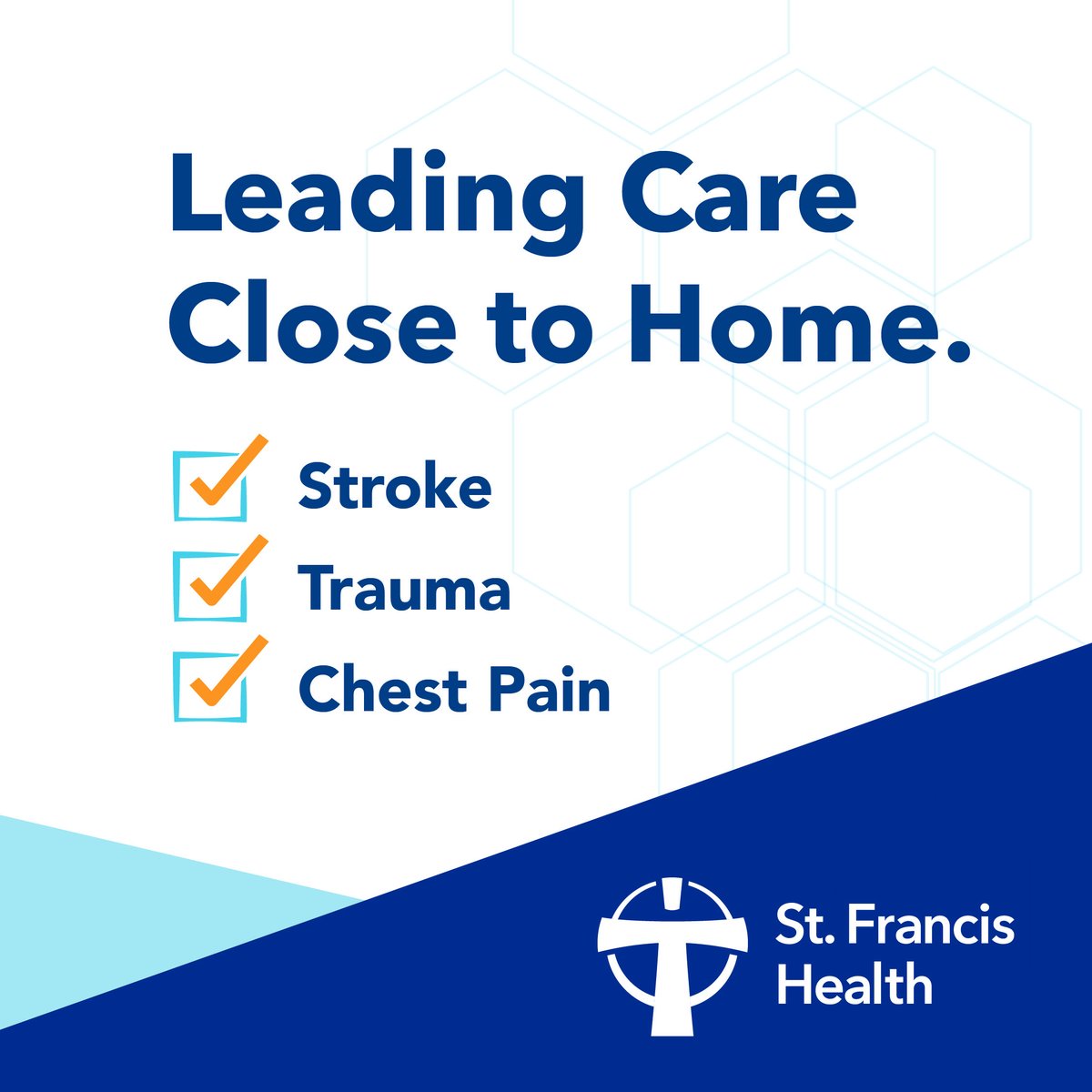 Leading Care Close to Home.

Stroke
Trauma
Chest Pain

St. Francis Health